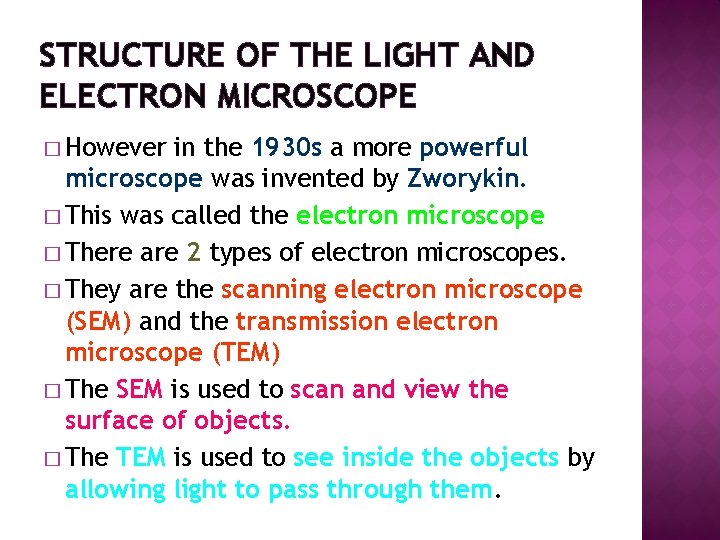 STRUCTURE OF THE LIGHT AND ELECTRON MICROSCOPE

□ However in the 1930s a more powerful microscope was invented by Zworykin.

□ This was called the electron microscope

□ There are 2 types of electron microscopes.

□ They are the scanning electron microscope (SEM) and the transmission electron microscope (TEM)

□ The SEM is used to scan and view the surface of objects.

□ The TEM is used to see inside the objects by allowing light to pass through them.